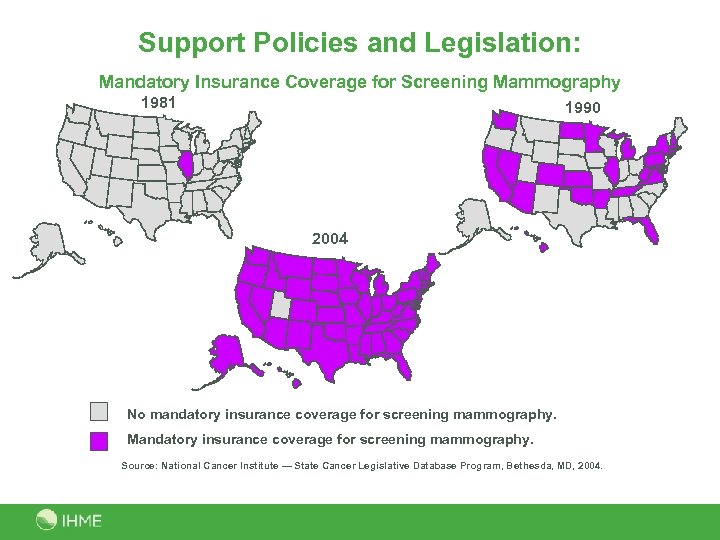 Support Policies and Legislation:

Mandatory Insurance Coverage for Screening Mammography

1981

1990

2004

No mandatory insurance coverage for screening mammography.

Mandatory insurance coverage for screening mammography.

Source: National Cancer Institute — State Cancer Legislative Database Program, Bethesda, MD, 2004.

IHME